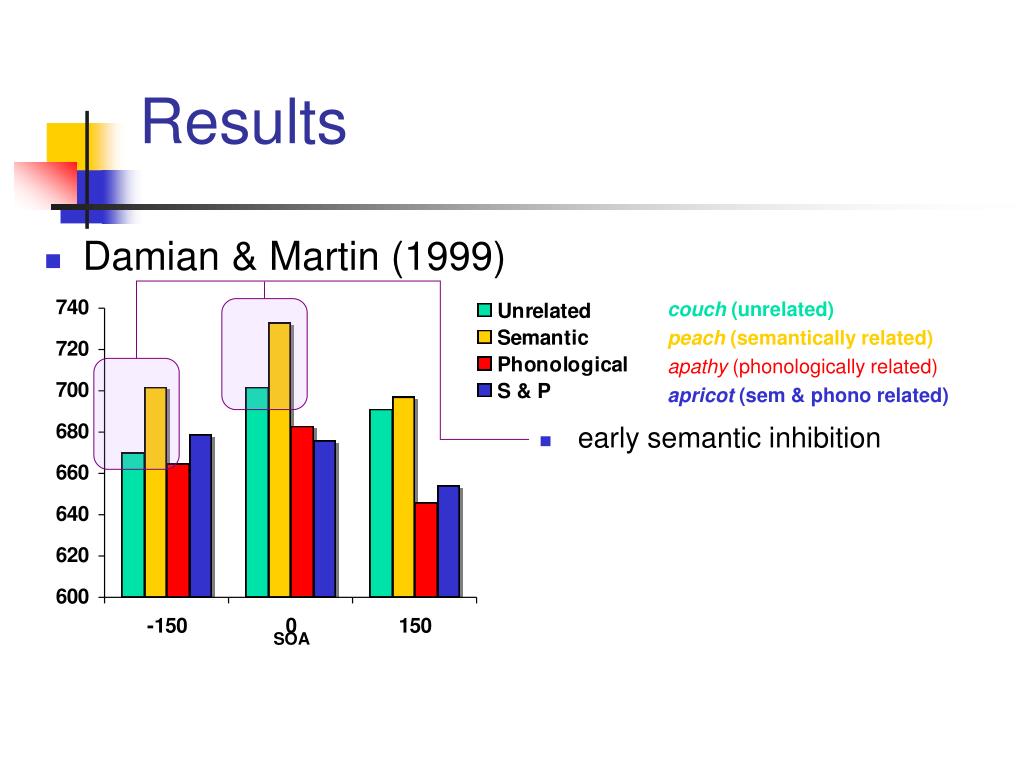 Results

Damian & Martin (1999)

740
720
700
680
660
640
620
600

-150
0
150
SOA

Unrelated
Semantic
Phonological
S & P

couch (unrelated)
peach (semantically related)
apathy (phonologically related)
apricot (sem & phono related)

early semantic inhibition